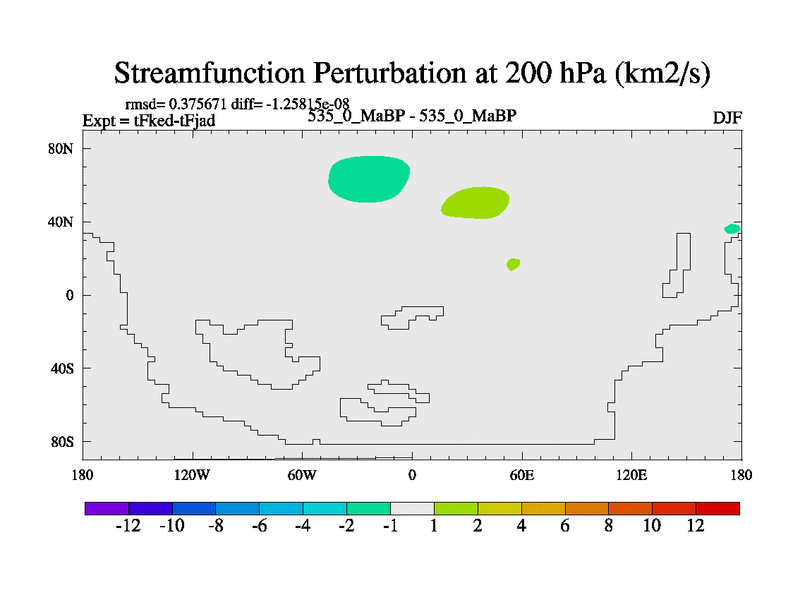 Streamfunction Perturbation at 200 hPa (km2/s)

rmsd= 0.375671 diff= -1.25815e-08
Expt = tFked-tFjad
535_0_MaBP - 535_0_MaBP
DJF

80N
40N
0
40S
80S

180
120W
60W
0
60E
120E
180

-12 -10 -8 -6 -4 -2 -1 1 2 4 6 8 10 12